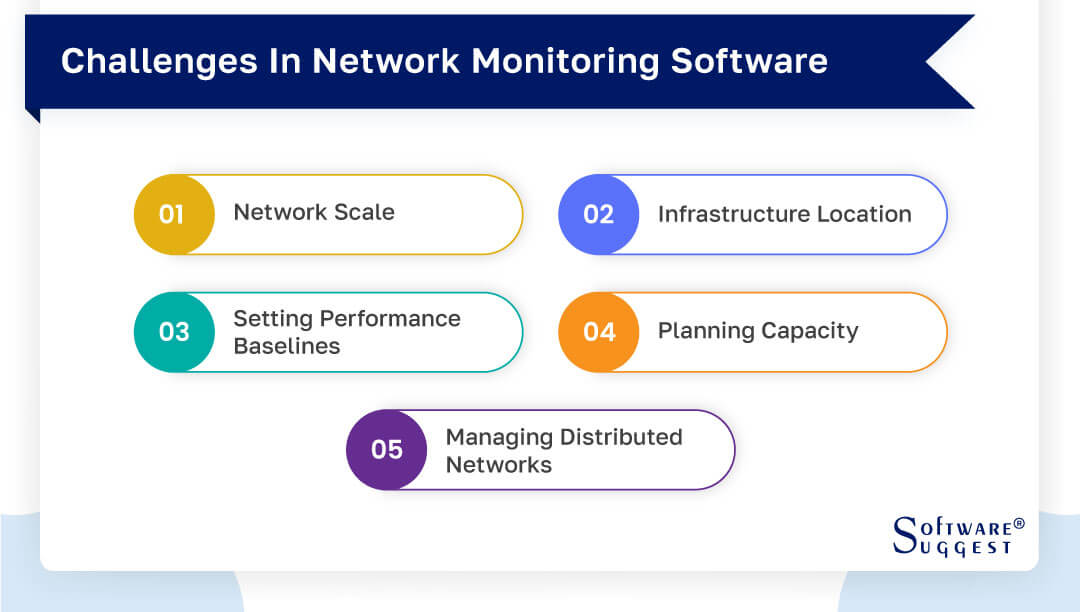 Challenges In Network Monitoring Software

01 Network Scale

02 Infrastructure Location

03 Setting Performance Baselines

04 Planning Capacity

05 Managing Distributed Networks

SOFTWARE® SUGGEST